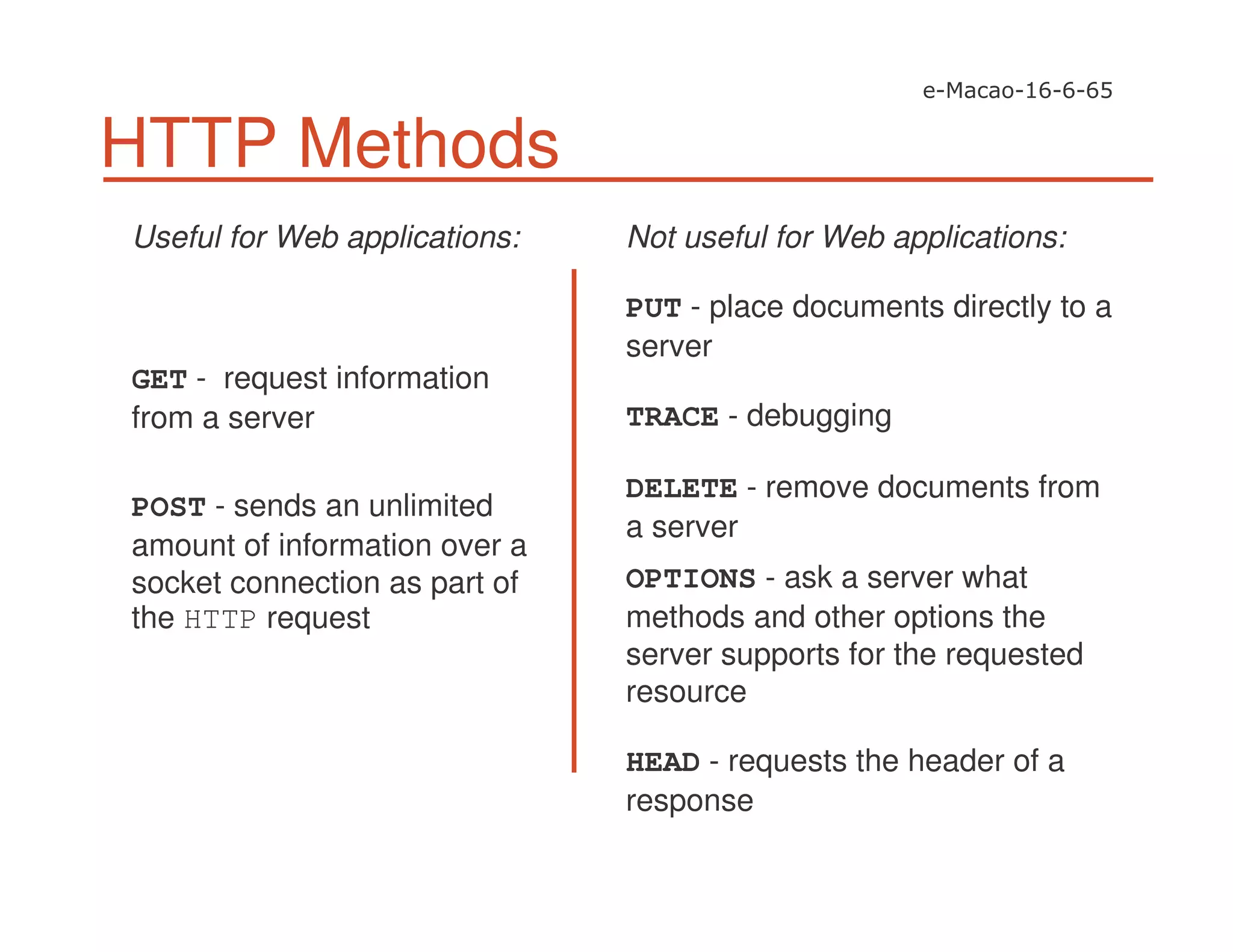 e-Macao-16-6-65

HTTP Methods

Useful for Web applications:

GET - request information from a server

POST - sends an unlimited amount of information over a socket connection as part of the HTTP request

Not useful for Web applications:

PUT - place documents directly to a server

TRACE - debugging

DELETE - remove documents from a server

OPTIONS - ask a server what methods and other options the server supports for the requested resource

HEAD - requests the header of a response